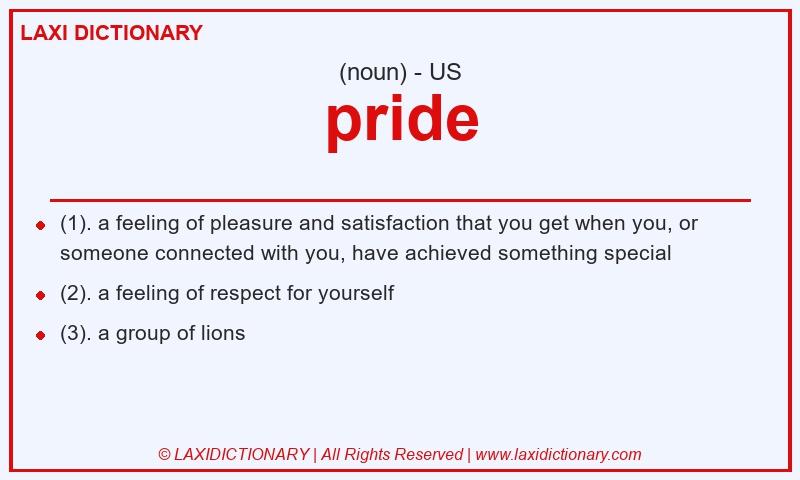 LAXI DICTIONARY

(noun) - US

pride

- (1). a feeling of pleasure and satisfaction that you get when you, or someone connected with you, have achieved something special
- (2). a feeling of respect for yourself
- (3). a group of lions

© LAXIDICTIONARY | All Rights Reserved | www.laxidictionary.com